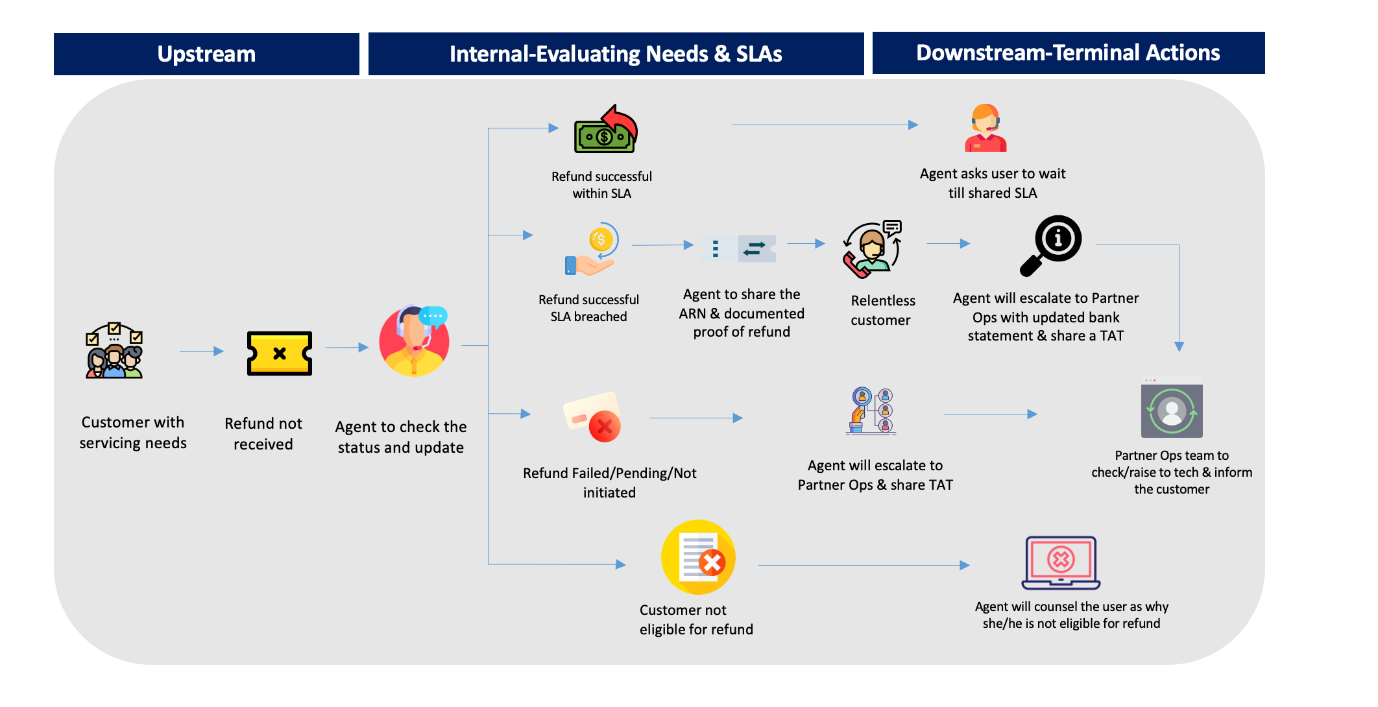 Upstream

Internal-Evaluating Needs & SLAs

Downstream-Terminal Actions

Customer with servicing needs

Refund not received

Agent to check the status and update

Refund successful within SLA

Agent asks user to wait till shared SLA

Refund successful SLA breached

Agent to share the ARN & documented proof of refund

Relentless customer

Agent will escalate to Partner Ops with updated bank statement & share a TAT

Refund Failed/Pending/Not initiated

Agent will escalate to Partner Ops & share TAT

Partner Ops team to check/raise to tech & inform the customer

Customer not eligible for refund

Agent will counsel the user as why she/he is not eligible for refund